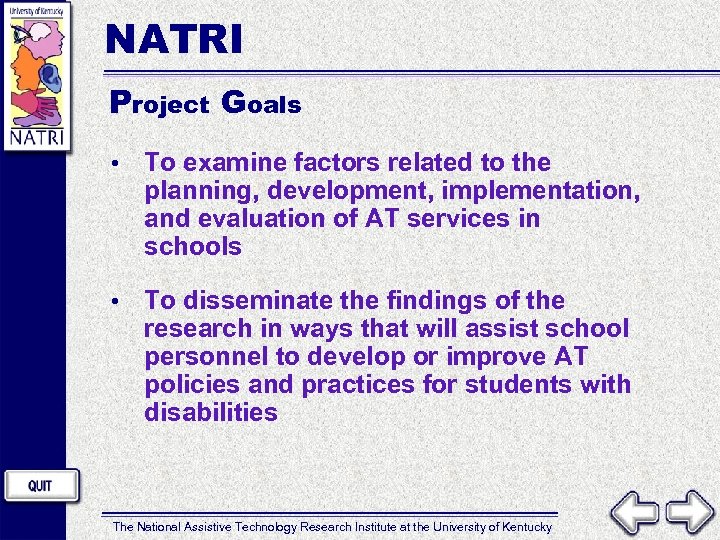 University of Kentucky

NATRI

NATRI

Project Goals

• To examine factors related to the planning, development, implementation, and evaluation of AT services in schools

• To disseminate the findings of the research in ways that will assist school personnel to develop or improve AT policies and practices for students with disabilities

QUIT

The National Assistive Technology Research Institute at the University of Kentucky